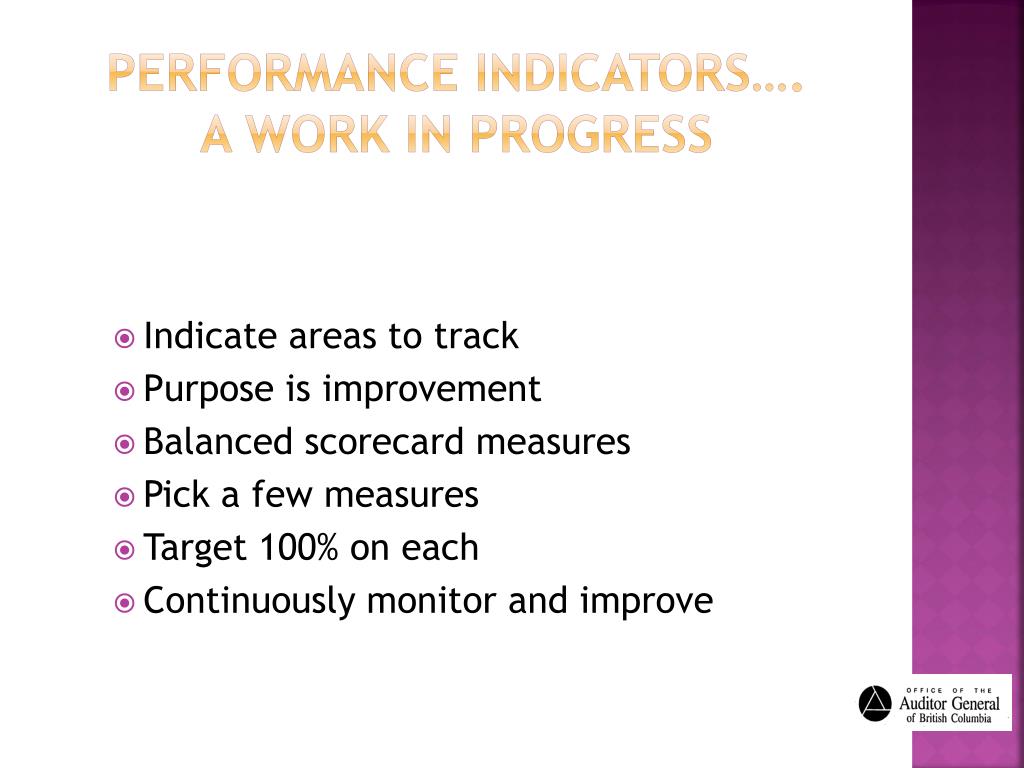 PERFORMANCE INDICATORS…. A WORK IN PROGRESS

Indicate areas to track
Purpose is improvement
Balanced scorecard measures
Pick a few measures
Target 100% on each
Continuously monitor and improve

OFFICE OF THE
Auditor General
of British Columbia